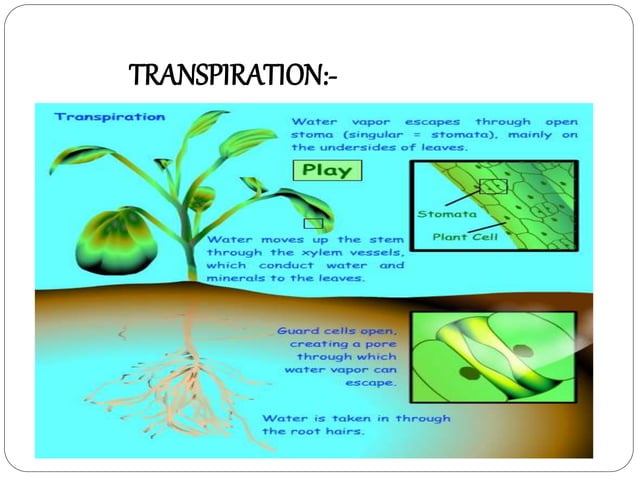 TRANSPIRATION:-

Transpiration

Water vapor escapes through open stoma (singular = stomata), mainly on the undersides of leaves.

Play

Stomata

Plant Cell

Water moves up the stem through the xylem vessels, which conduct water and minerals to the leaves.

Guard cells open, creating a pore through which water vapor can escape.

Water is taken in through the root hairs.